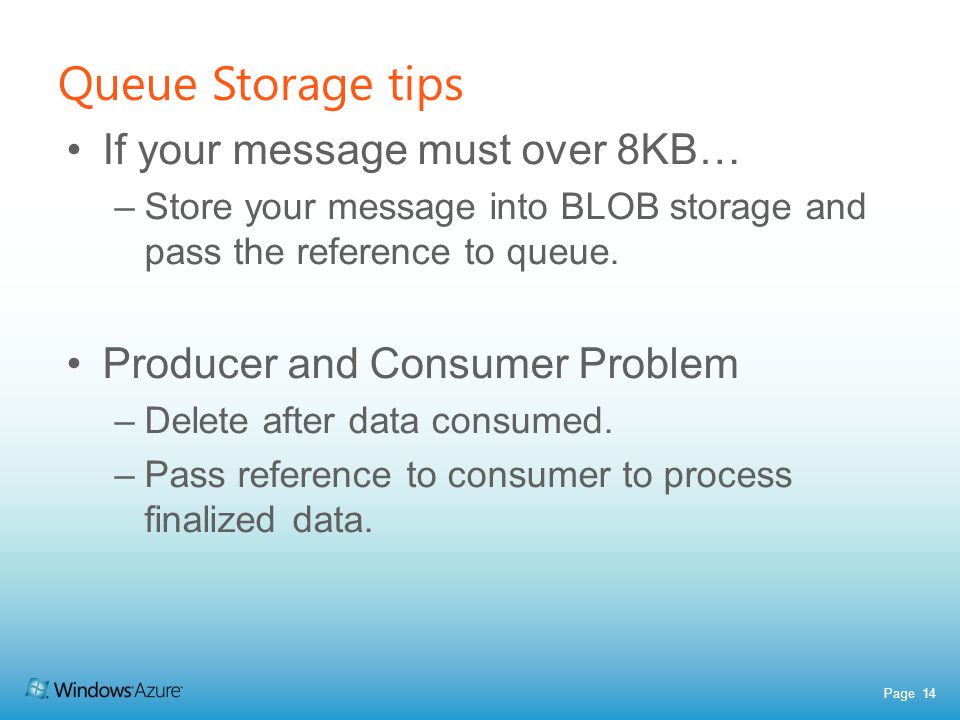 Queue Storage tips

• If your message must over 8KB…
 – Store your message into BLOB storage and pass the reference to queue.

• Producer and Consumer Problem
 – Delete after data consumed.
 – Pass reference to consumer to process finalized data.

Windows Azure

Page 14